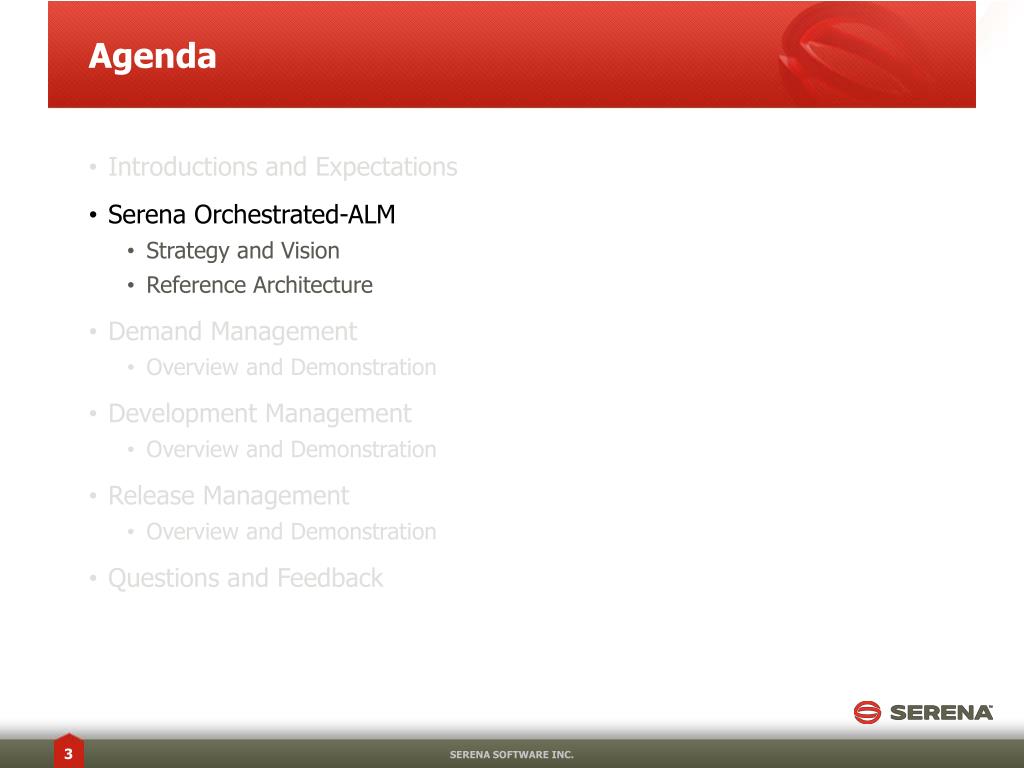 Agenda

• Introductions and Expectations

• Serena Orchestrated-ALM
  • Strategy and Vision
  • Reference Architecture

• Demand Management
  • Overview and Demonstration

• Development Management
  • Overview and Demonstration

• Release Management
  • Overview and Demonstration

• Questions and Feedback

SERENA

3

SERENA SOFTWARE INC.